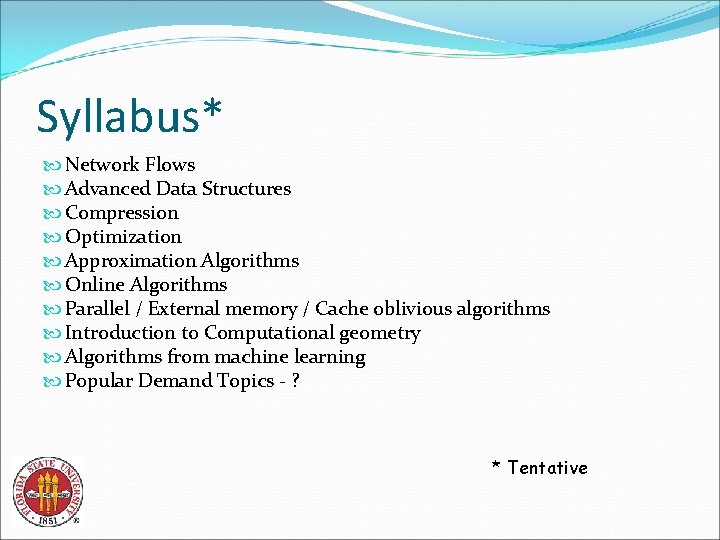 Syllabus*

Network Flows
Advanced Data Structures
Compression
Optimization
Approximation Algorithms
Online Algorithms
Parallel / External memory / Cache oblivious algorithms
Introduction to Computational geometry
Algorithms from machine learning
Popular Demand Topics - ?

* Tentative

FLORIDA STATE UNIVERSITY
1851